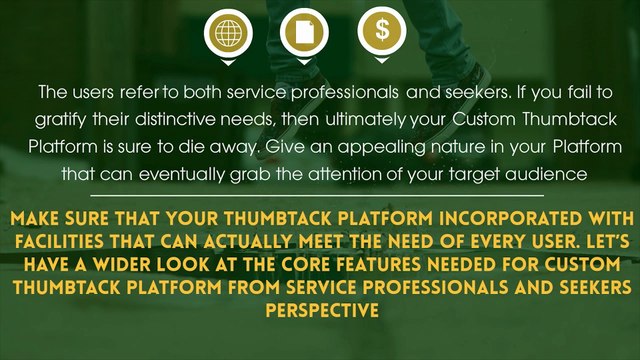 $

The users refer to both service professionals and seekers. If you fail to gratify their distinctive needs, then ultimately your Custom Thumbtack Platform is sure to die away. Give an appealing nature in your Platform that can eventually grab the attention of your target audience

MAKE SURE THAT YOUR THUMBTACK PLATFORM INCORPORATED WITH FACILITIES THAT CAN ACTUALLY MEET THE NEED OF EVERY USER. LET'S HAVE A WIDER LOOK AT THE CORE FEATURES NEEDED FOR CUSTOM THUMBTACK PLATFORM FROM SERVICE PROFESSIONALS AND SEEKERS PERSPECTIVE